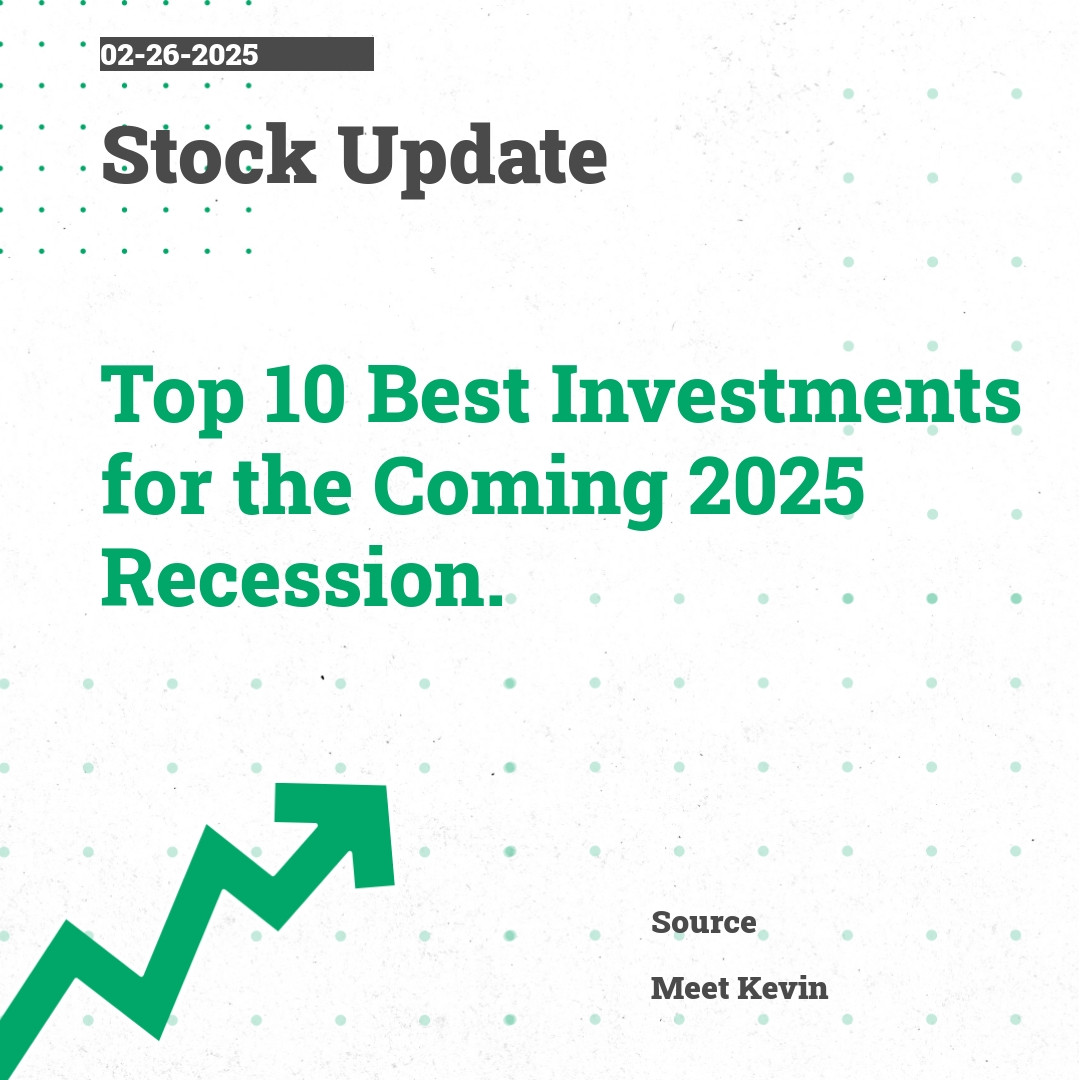 02-26-2025

Stock Update

Top 10 Best Investments for the Coming 2025 Recession.

Source

Meet Kevin